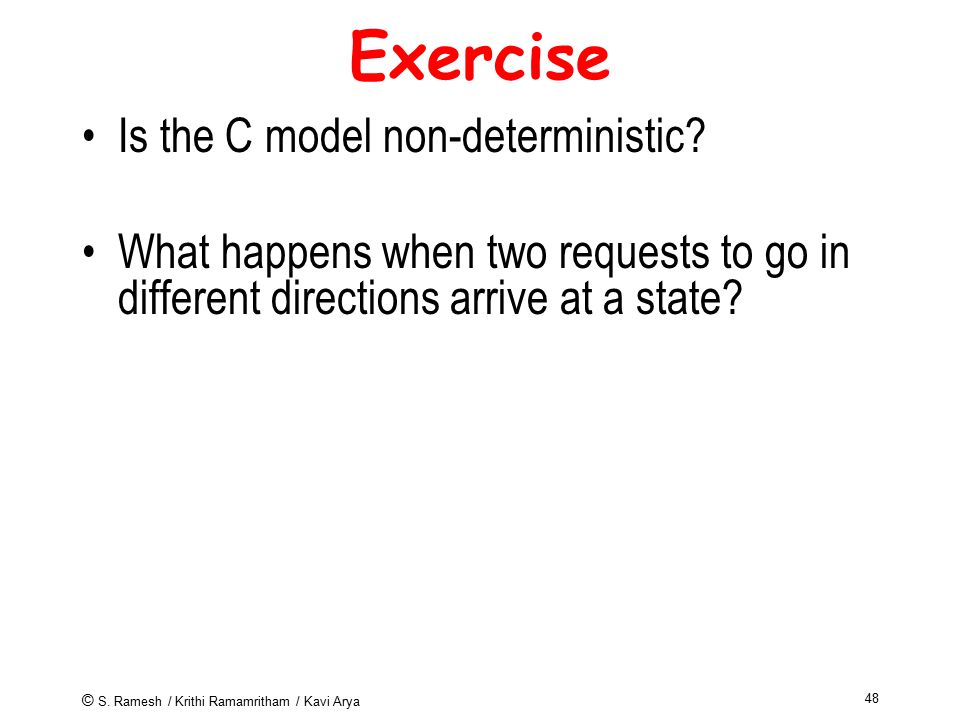 Exercise

• Is the C model non-deterministic?

• What happens when two requests to go in different directions arrive at a state?

© S. Ramesh / Krithi Ramamritham / Kavi Arya

48